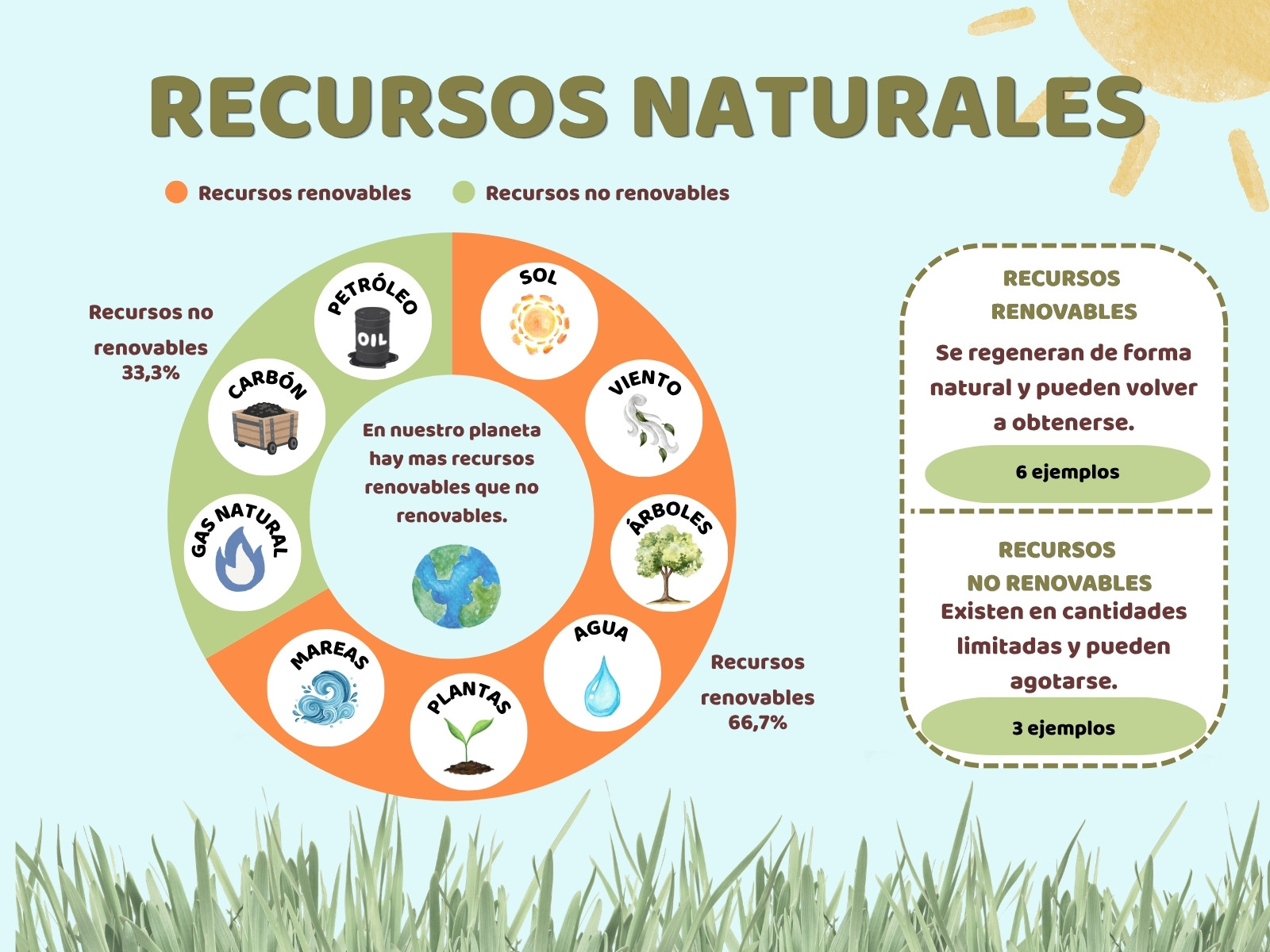 RECURSOS NATURALES

Recursos renovables

Recursos no renovables

Recursos no renovables 33,3%

PETRÓLEO

OIL

CARBÓN

GAS NATURAL

SOL

VIENTO

ÁRBOLES

AGUA

PLANTAS

MAREAS

En nuestro planeta hay mas recursos renovables que no renovables.

Recursos renovables 66,7%

RECURSOS RENOVABLES

Se regeneran de forma natural y pueden volver a obtenerse.

6 ejemplos

RECURSOS NO RENOVABLES

Existen en cantidades limitadas y pueden agotarse.

3 ejemplos